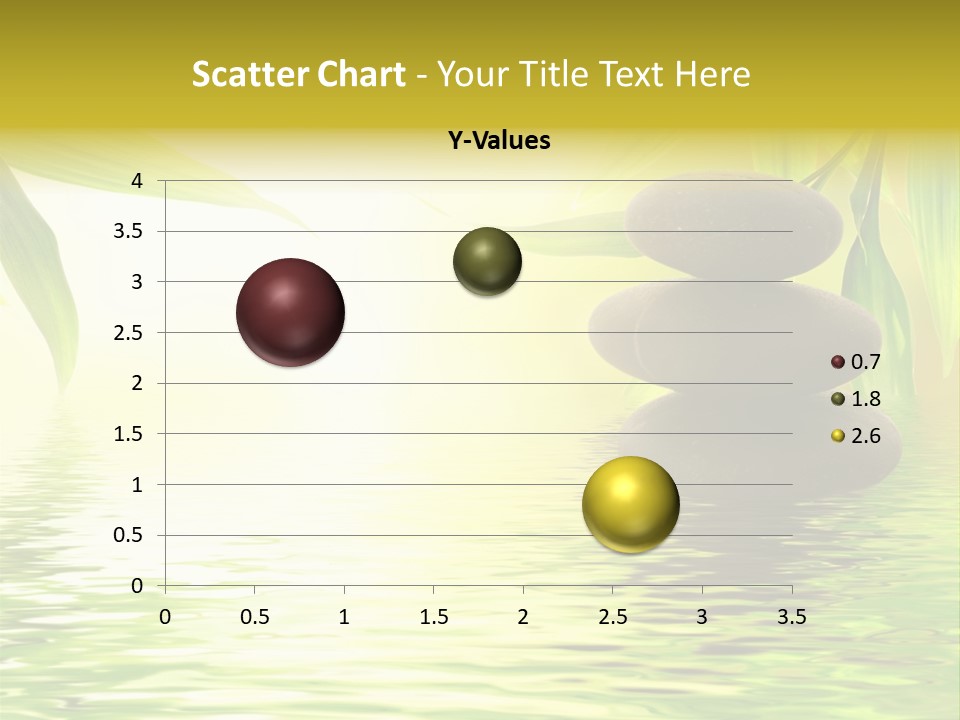 Scatter Chart - Your Title Text Here

Y-Values

4
3.5
3
2.5
2
1.5
1
0.5
0

0 0.5 1 1.5 2 2.5 3 3.5

0.7
1.8
2.6